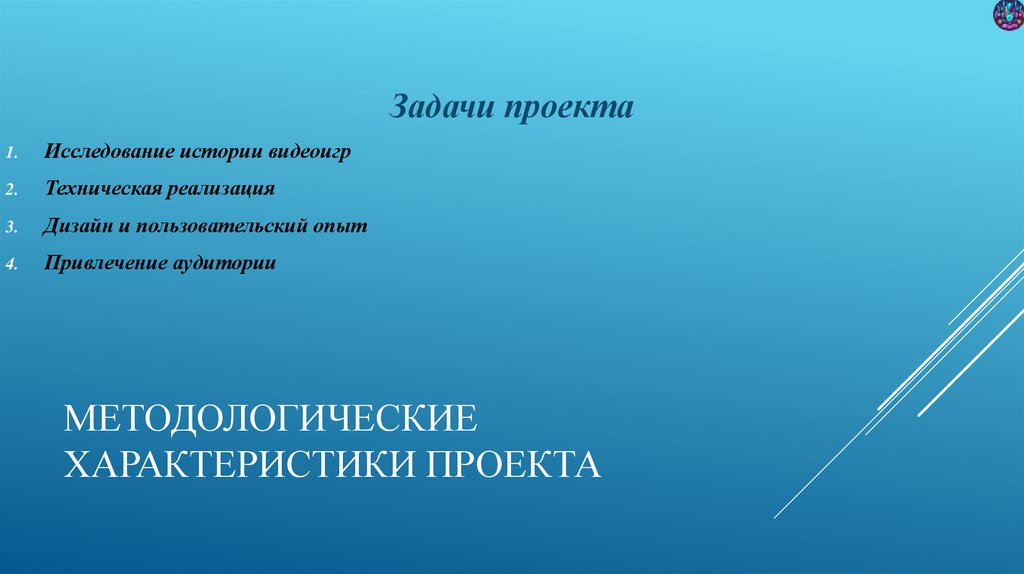 Задачи проекта

1. Исследование истории видеоигр
2. Техническая реализация
3. Дизайн и пользовательский опыт
4. Привлечение аудитории

МЕТОДОЛОГИЧЕСКИЕ ХАРАКТЕРИСТИКИ ПРОЕКТА